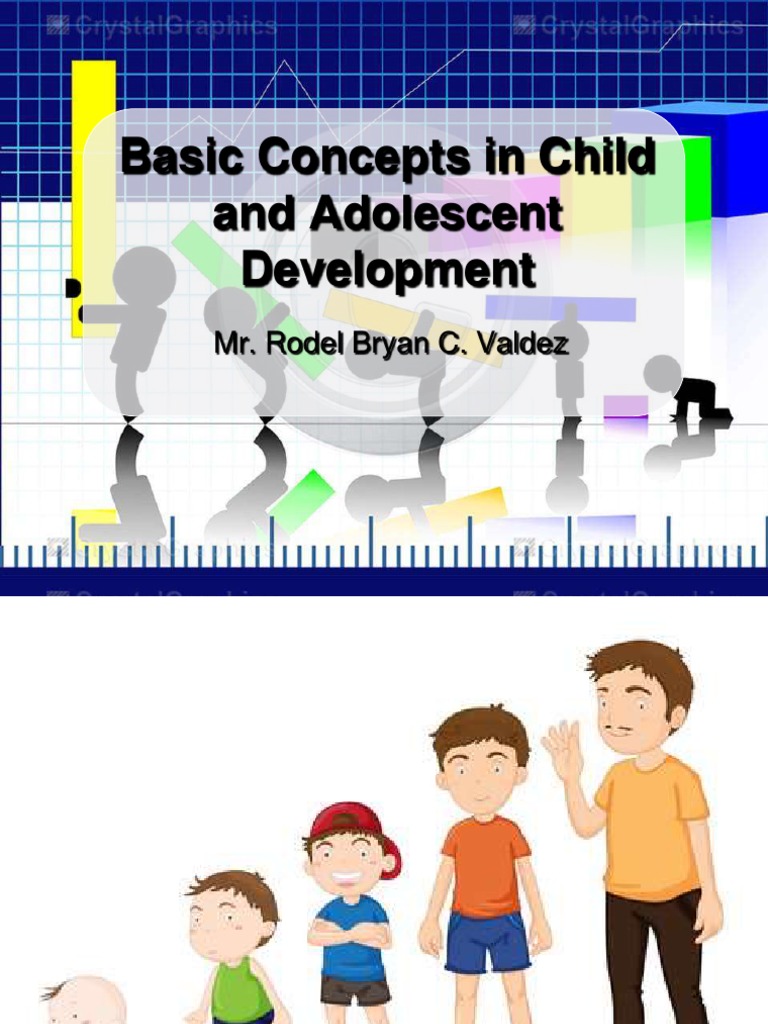 CrystalGraphics CrystalGraphics

Basic Concepts in Child and Adolescent Development

Mr. Rodel Bryan C. Valdez